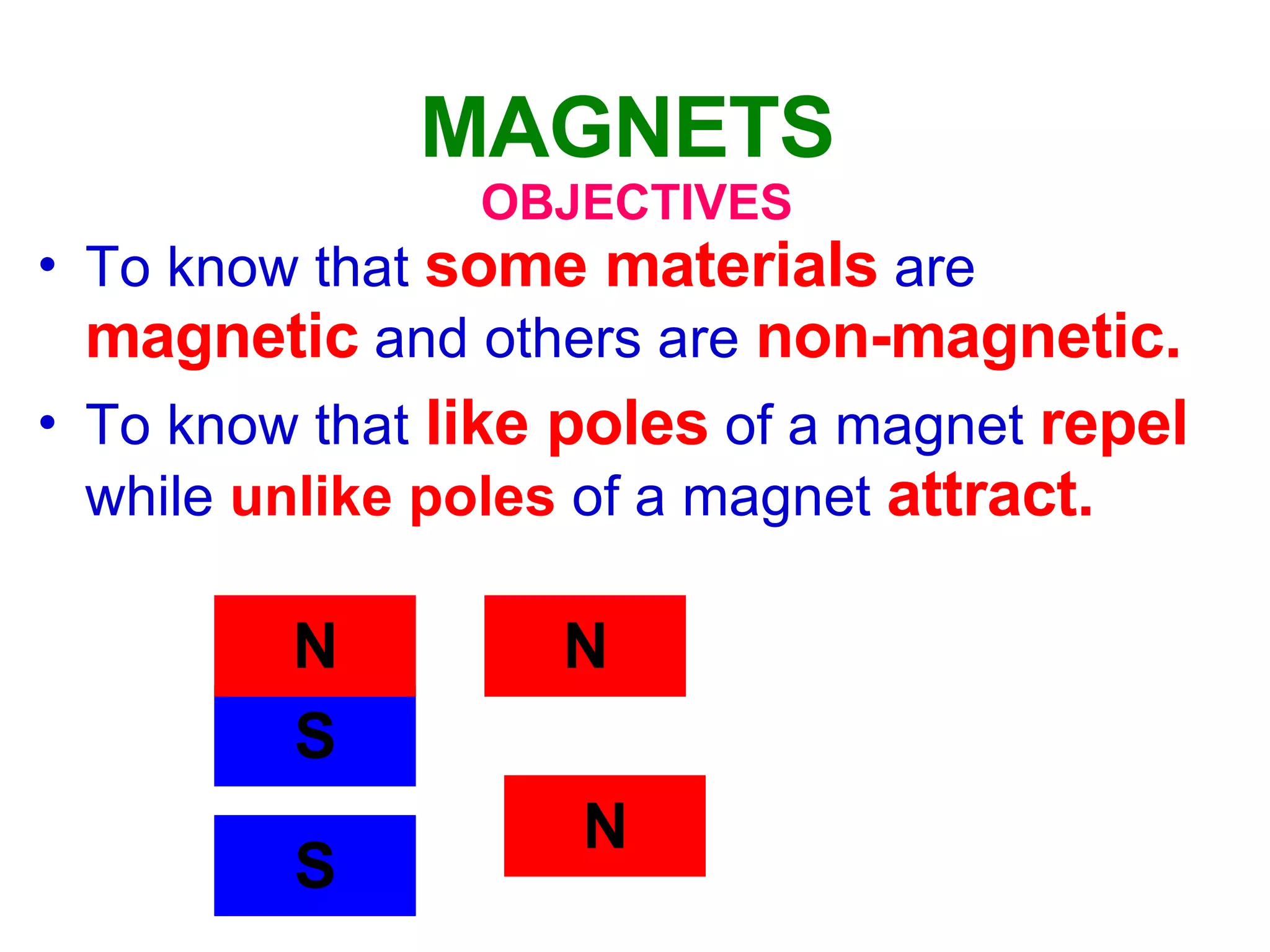 MAGNETS
OBJECTIVES

• To know that some materials are magnetic and others are non-magnetic.

• To know that like poles of a magnet repel while unlike poles of a magnet attract.

N
S
S

N
N